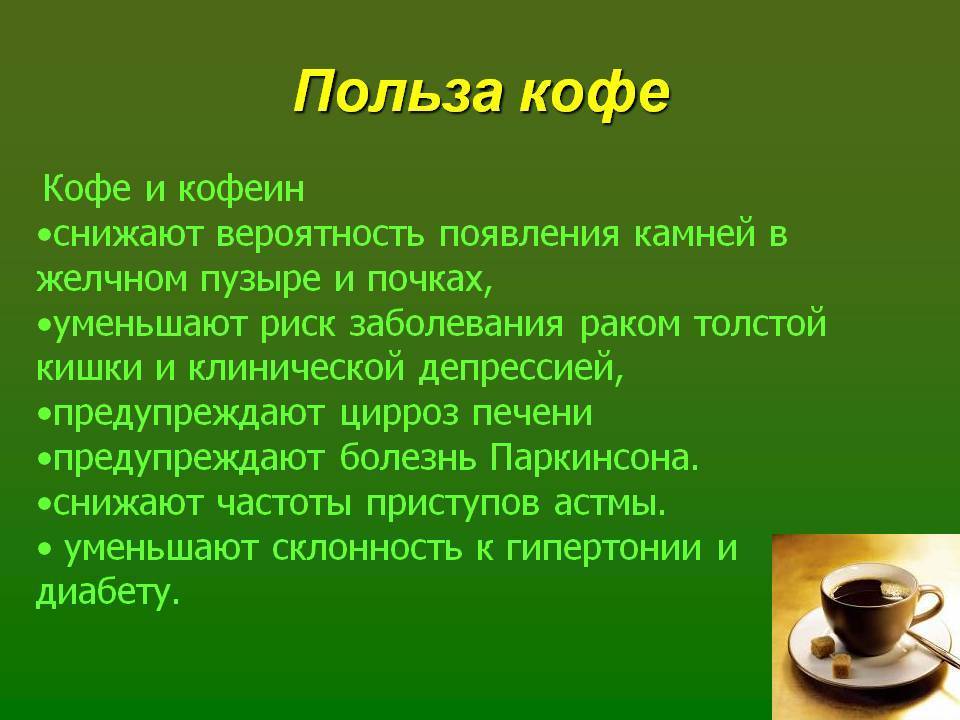 Польза кофе

Кофе и кофеин
•снижают вероятность появления камней в желчном пузыре и почках,
•уменьшают риск заболевания раком толстой кишки и клинической депрессией,
•предупреждают цирроз печени
•предупреждают болезнь Паркинсона.
•снижают частоты приступов астмы.
• уменьшают склонность к гипертонии и диабету.